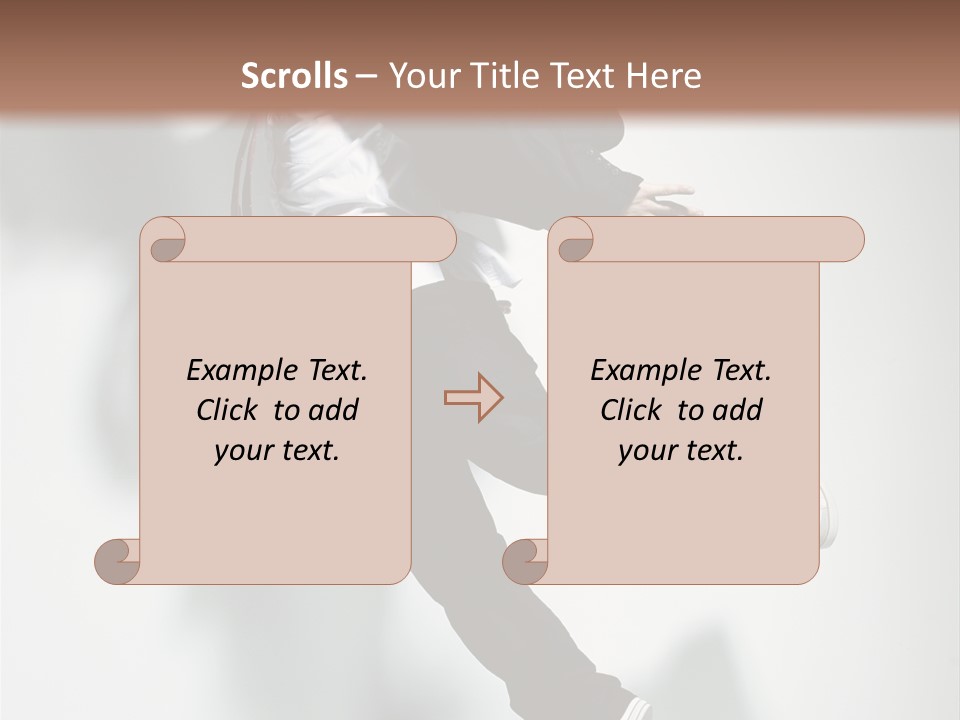 Scrolls – Your Title Text Here

Example Text. Click to add your text.

Example Text. Click to add your text.